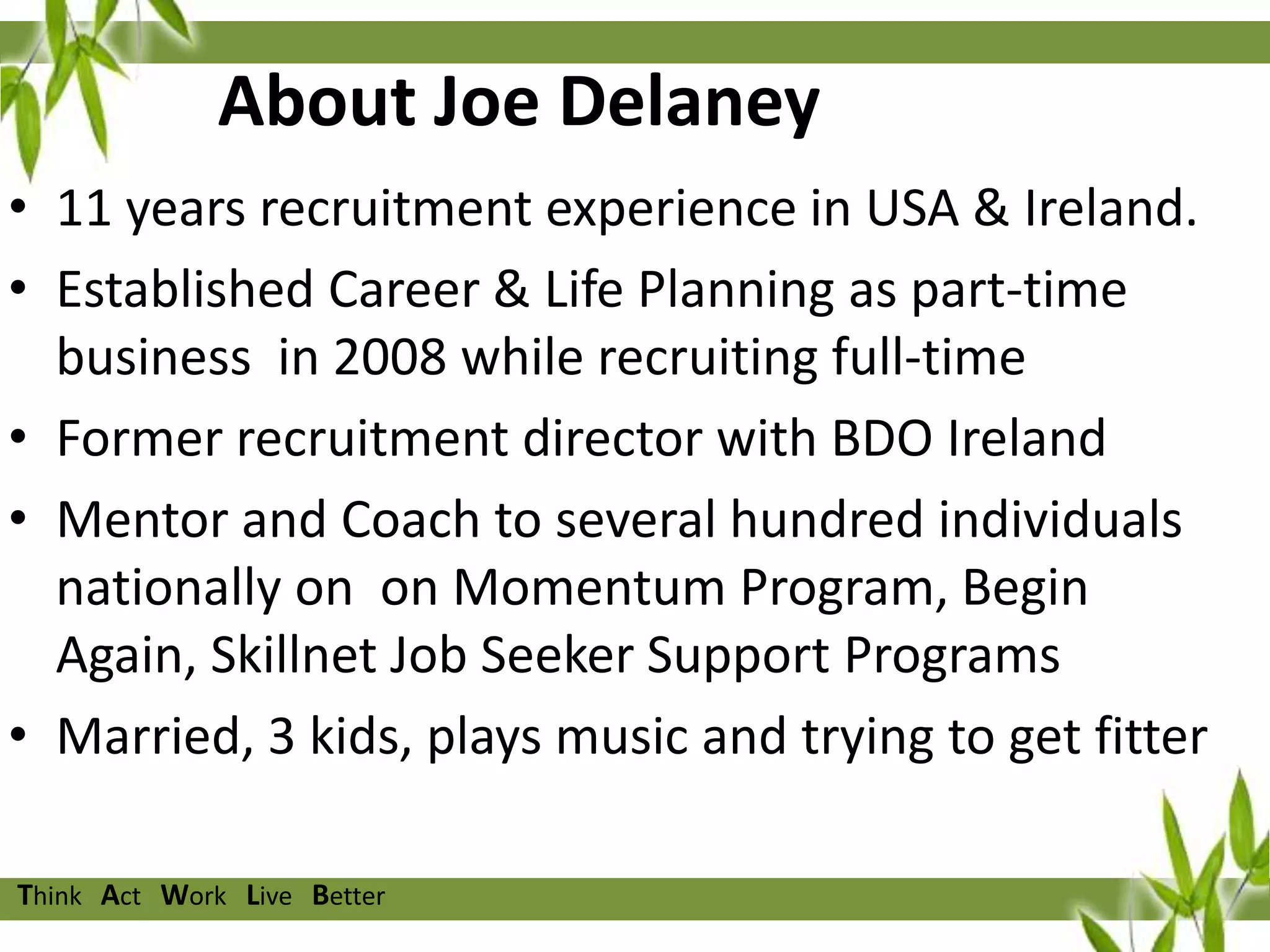 About Joe Delaney

• 11 years recruitment experience in USA & Ireland.
• Established Career & Life Planning as part-time business in 2008 while recruiting full-time
• Former recruitment director with BDO Ireland
• Mentor and Coach to several hundred individuals nationally on on Momentum Program, Begin Again, Skillnet Job Seeker Support Programs
• Married, 3 kids, plays music and trying to get fitter

Think Act Work Live Better